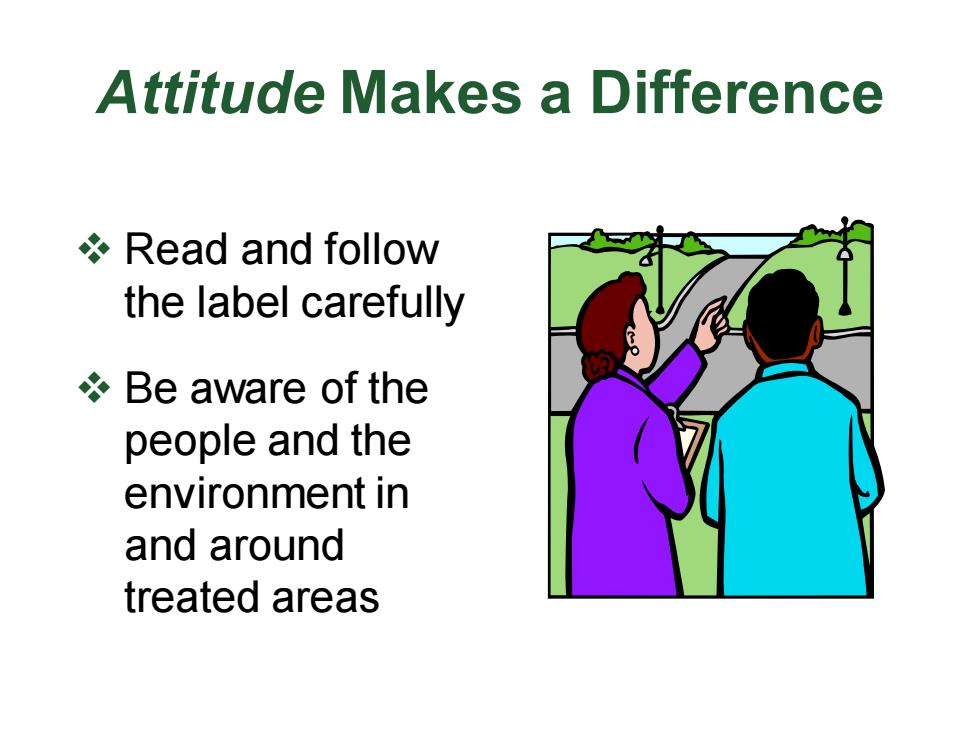 Attitude Makes a Difference

❖ Read and follow the label carefully

❖ Be aware of the people and the environment in and around treated areas